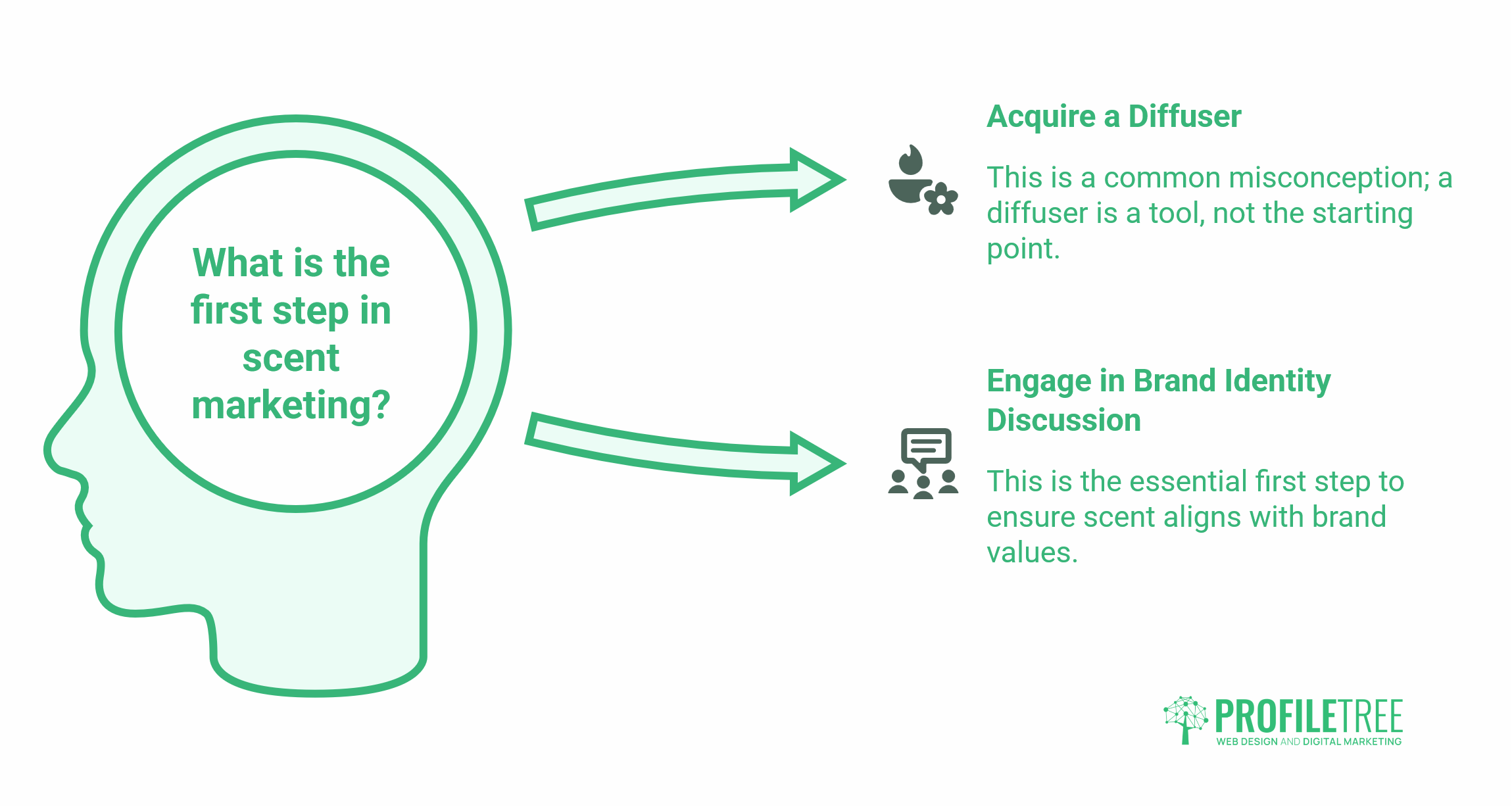 What is the first step in scent marketing?

Acquire a Diffuser

This is a common misconception; a diffuser is a tool, not the starting point.

Engage in Brand Identity Discussion

This is the essential first step to ensure scent aligns with brand values.

PROFILETREE
WEB DESIGN AND DIGITAL MARKETING